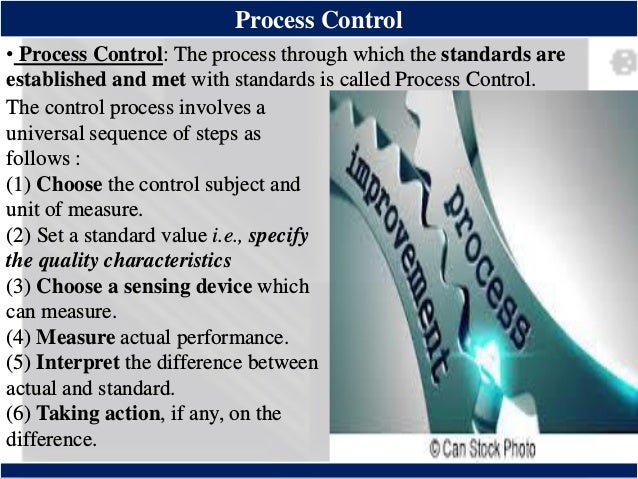 Process Control

• Process Control: The process through which the standards are established and met with standards is called Process Control.

The control process involves a universal sequence of steps as follows :
(1) Choose the control subject and unit of measure.
(2) Set a standard value i.e., specify the quality characteristics
(3) Choose a sensing device which can measure.
(4) Measure actual performance.
(5) Interpret the difference between actual and standard.
(6) Taking action, if any, on the difference.

improvement
process

© Can Stock Photo